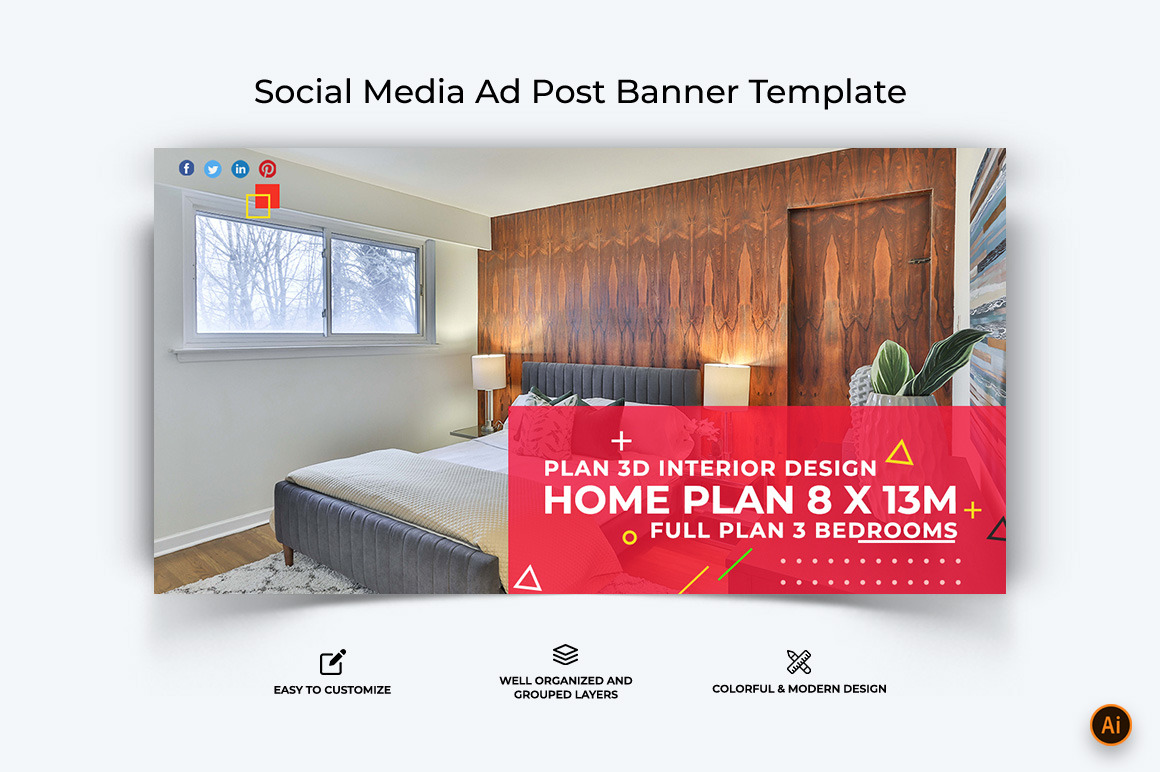 Social Media Ad Post Banner Template

PLAN 3D INTERIOR DESIGN
HOME PLAN 8 X 13M
FULL PLAN 3 BEDROOMS

EASY TO CUSTOMIZE

WELL ORGANIZED AND GROUPED LAYERS

COLORFUL & MODERN DESIGN

Ai